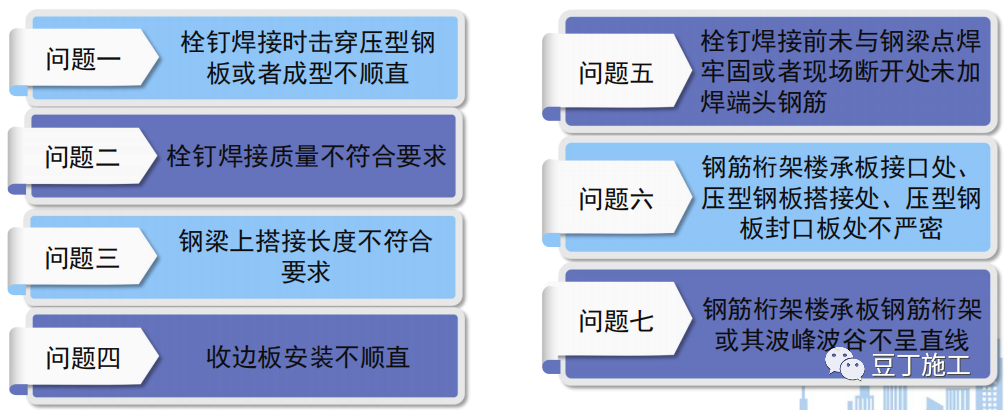 问题一
栓钉焊接时击穿压型钢板或者成型不顺直

问题二
栓钉焊接质量不符合要求

问题三
钢梁上搭接长度不符合要求

问题四
收边板安装不顺直

问题五
栓钉焊接前未与钢梁点焊牢固或者现场断开处未加焊端头钢筋

问题六
钢筋桁架楼承板接口处、压型钢板搭接处、压型钢板封口板处不严密

问题七
钢筋桁架楼承板钢筋桁架或其波峰波谷不呈直线

豆丁施工